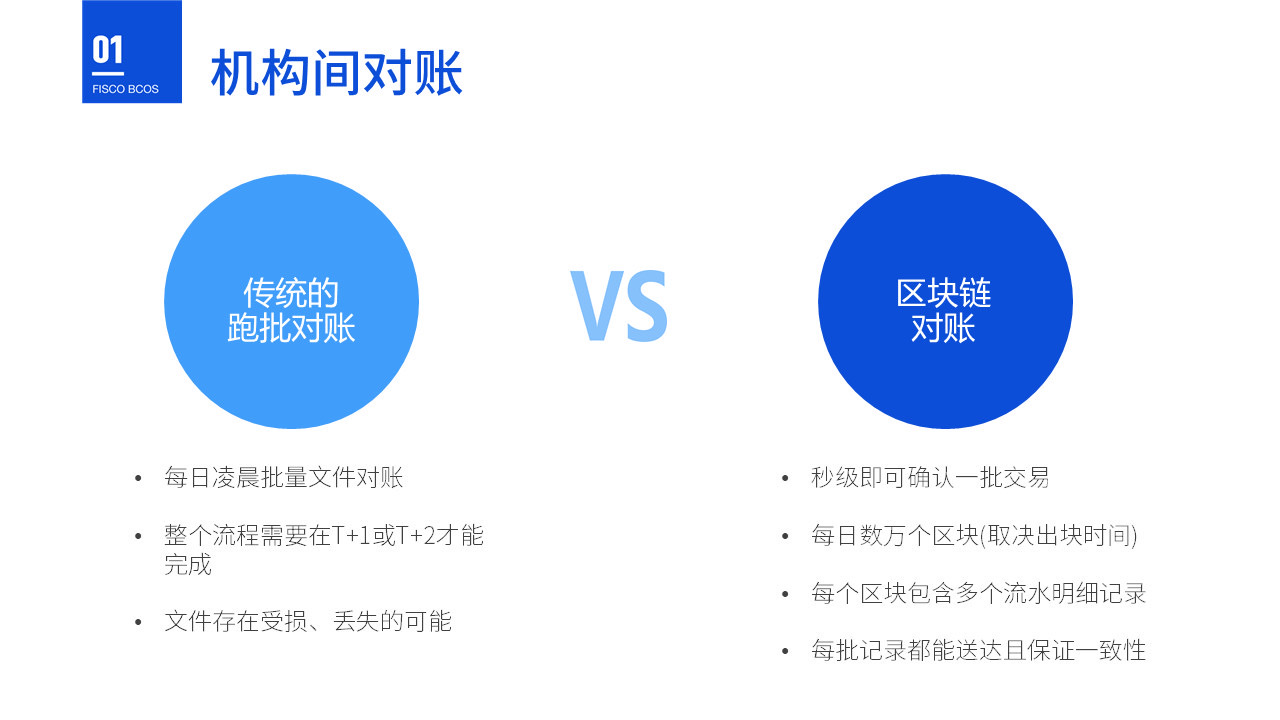 01
FISCO BCOS

机构间对账

传统的
跑批对账

VS

区块链
对账

• 每日凌晨批量文件对账

• 整个流程需要在T+1或T+2才能完成

• 文件存在受损、丢失的可能

• 秒级即可确认一批交易

• 每日数万个区块(取决出块时间)

• 每个区块包含多个流水明细记录

• 每批记录都能送达且保证一致性